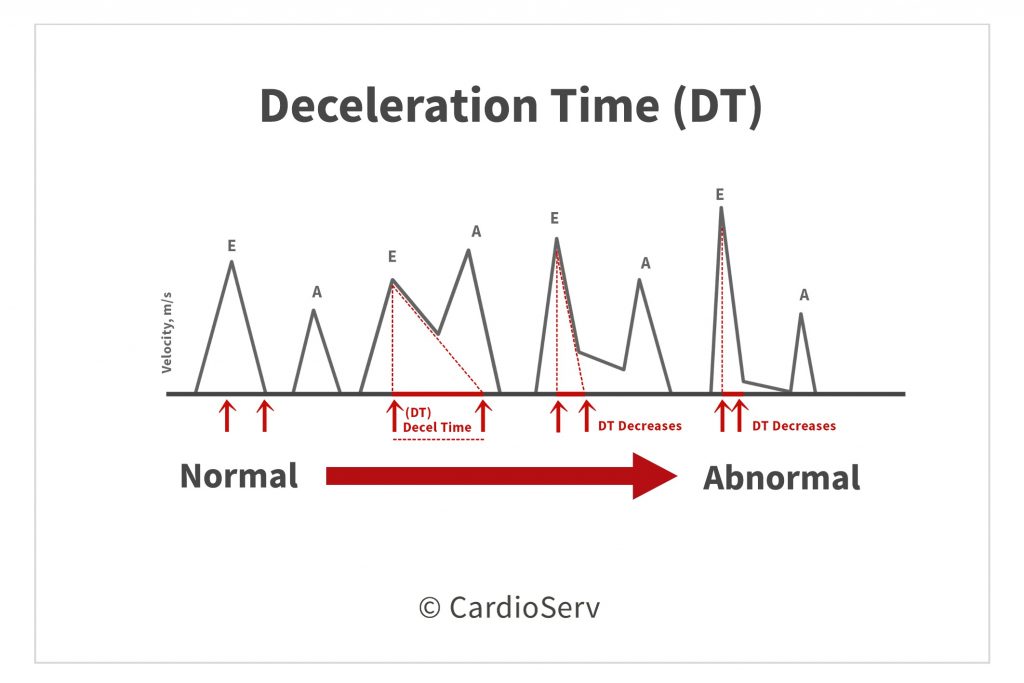 Deceleration Time (DT)

Velocity, m/s

E
A
E
A
E
A
E
A

(DT)
Decel Time

DT Decreases

DT Decreases

Normal

Abnormal

© CardioServ